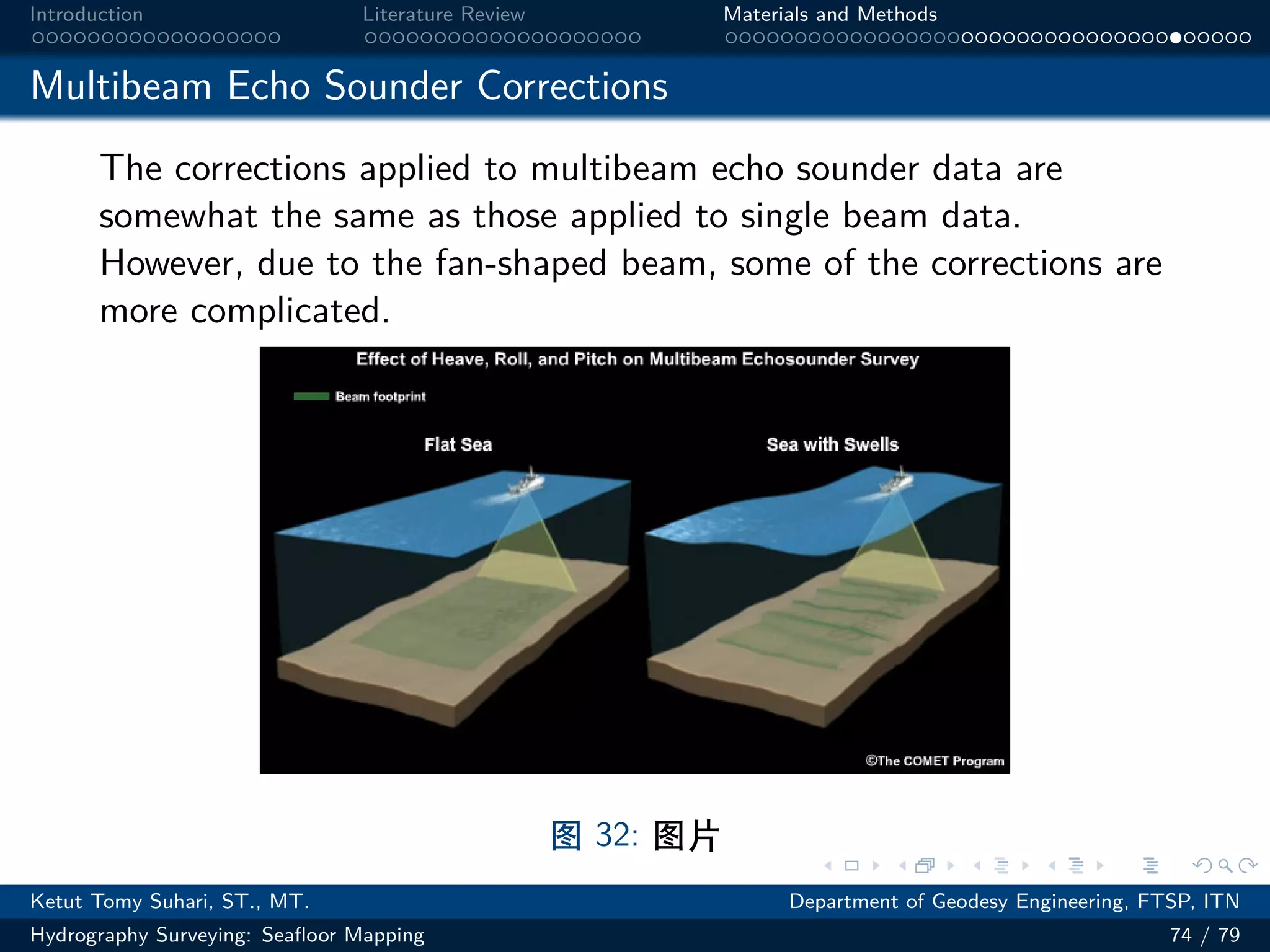 Introduction

Literature Review

Materials and Methods

Multibeam Echo Sounder Corrections

The corrections applied to multibeam echo sounder data are somewhat the same as those applied to single beam data. However, due to the fan-shaped beam, some of the corrections are more complicated.

Effect of Heave, Roll, and Pitch on Multibeam Echosounder Survey

Beam footprint

Flat Sea

Sea with Swells

©The COMET Program

图 32: 图片

Ketut Tomy Suhari, ST., MT.

Department of Geodesy Engineering, FTSP, ITN

Hydrography Surveying: Seafloor Mapping

74 / 79